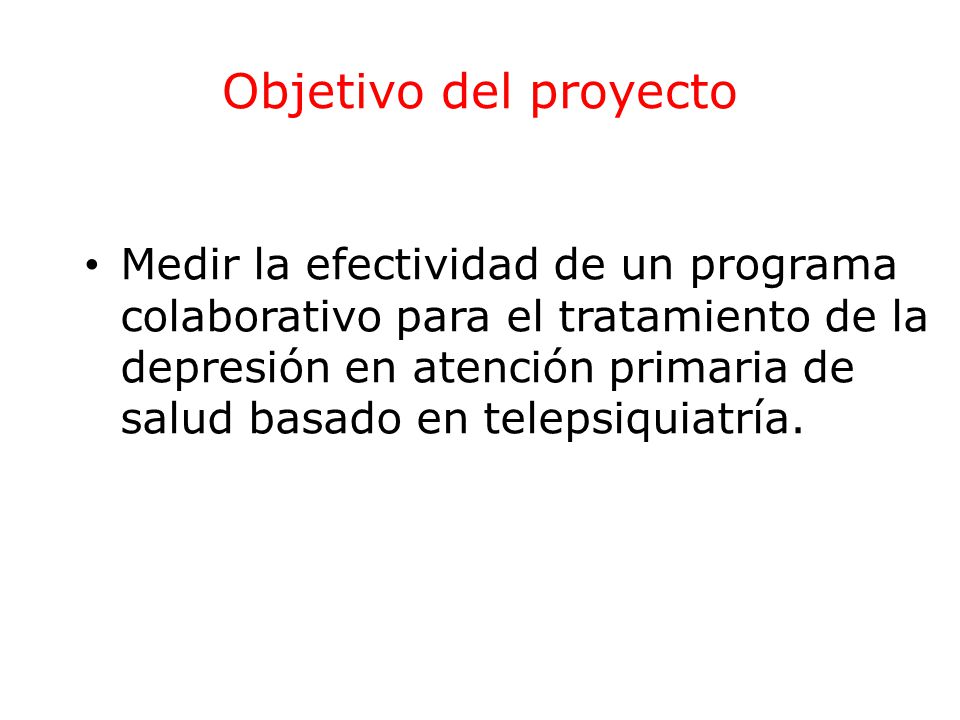 Objetivo del proyecto

• Medir la efectividad de un programa colaborativo para el tratamiento de la depresión en atención primaria de salud basado en telepsiquiatría.